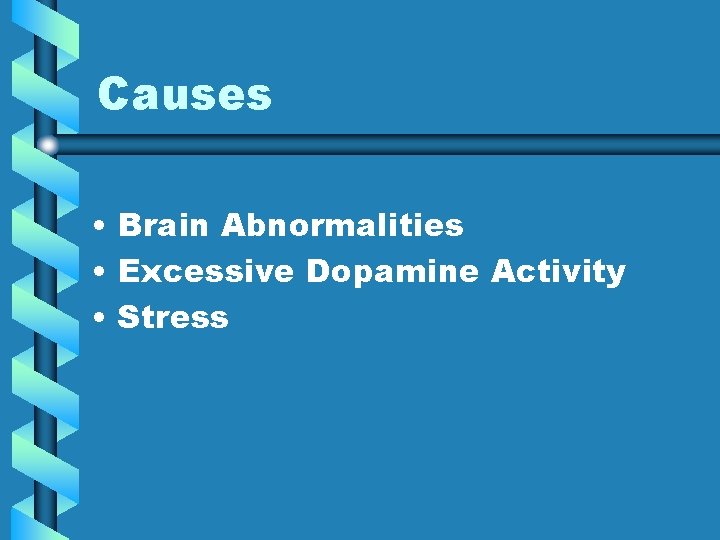 Causes

• Brain Abnormalities
• Excessive Dopamine Activity
• Stress